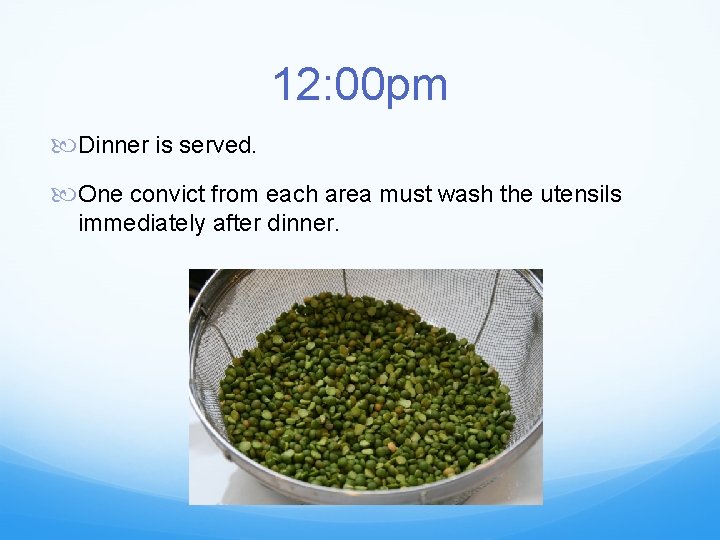 12:00pm

Dinner is served.

One convict from each area must wash the utensils immediately after dinner.